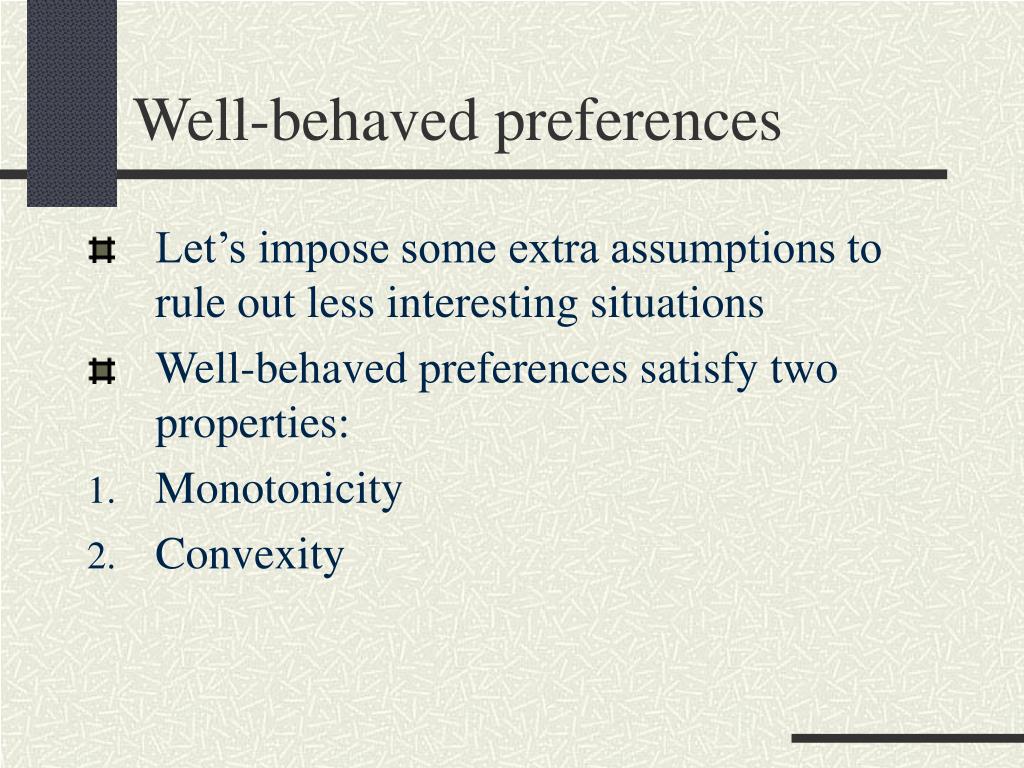 Well-behaved preferences

Let’s impose some extra assumptions to rule out less interesting situations

Well-behaved preferences satisfy two properties:

1. Monotonicity
2. Convexity